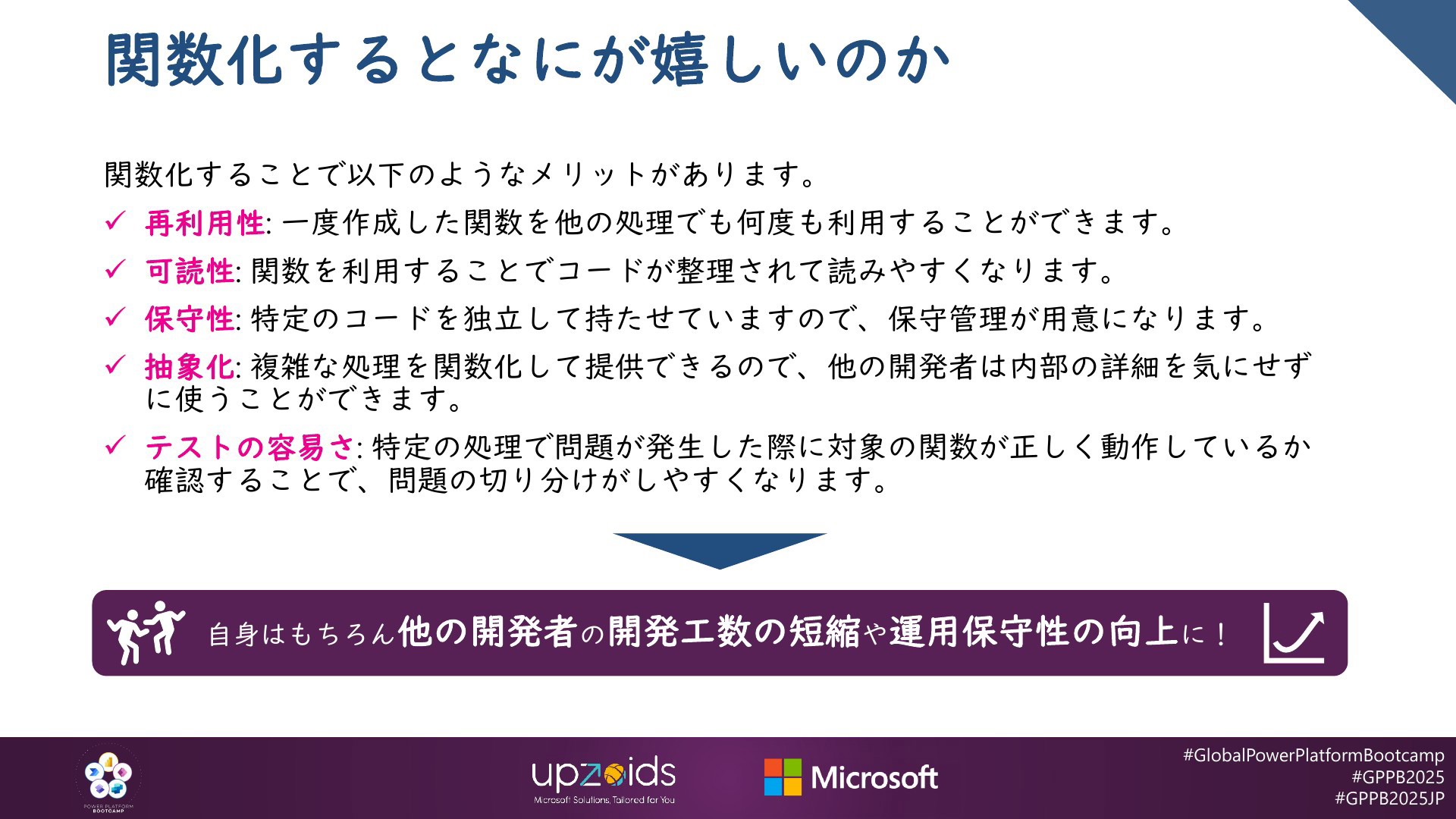 関数化するとなにが嬉しいのか

関数化することで以下のようなメリットがあります。

✓ 再利用性: 一度作成した関数を他の処理でも何度も利用することができます。

✓ 可読性: 関数を利用することでコードが整理されて読みやすくなります。

✓ 保守性: 特定のコードを独立して持たせていますので、保守管理が用意になります。

✓ 抽象化: 複雑な処理を関数化して提供できるので、他の開発者は内部の詳細を気にせずに使うことができます。

✓ テストの容易さ: 特定の処理で問題が発生した際に対象の関数が正しく動作しているか確認することで、問題の切り分けがしやすくなります。

自身はもちろん他の開発者の開発工数の短縮や運用保守性の向上に！

POWER PLATFORM BOOTCAMP

upzoids
Microsoft Solutions, Tailored for You

Microsoft

#GlobalPowerPlatformBootcamp
#GPPB2025
#GPPB2025JP